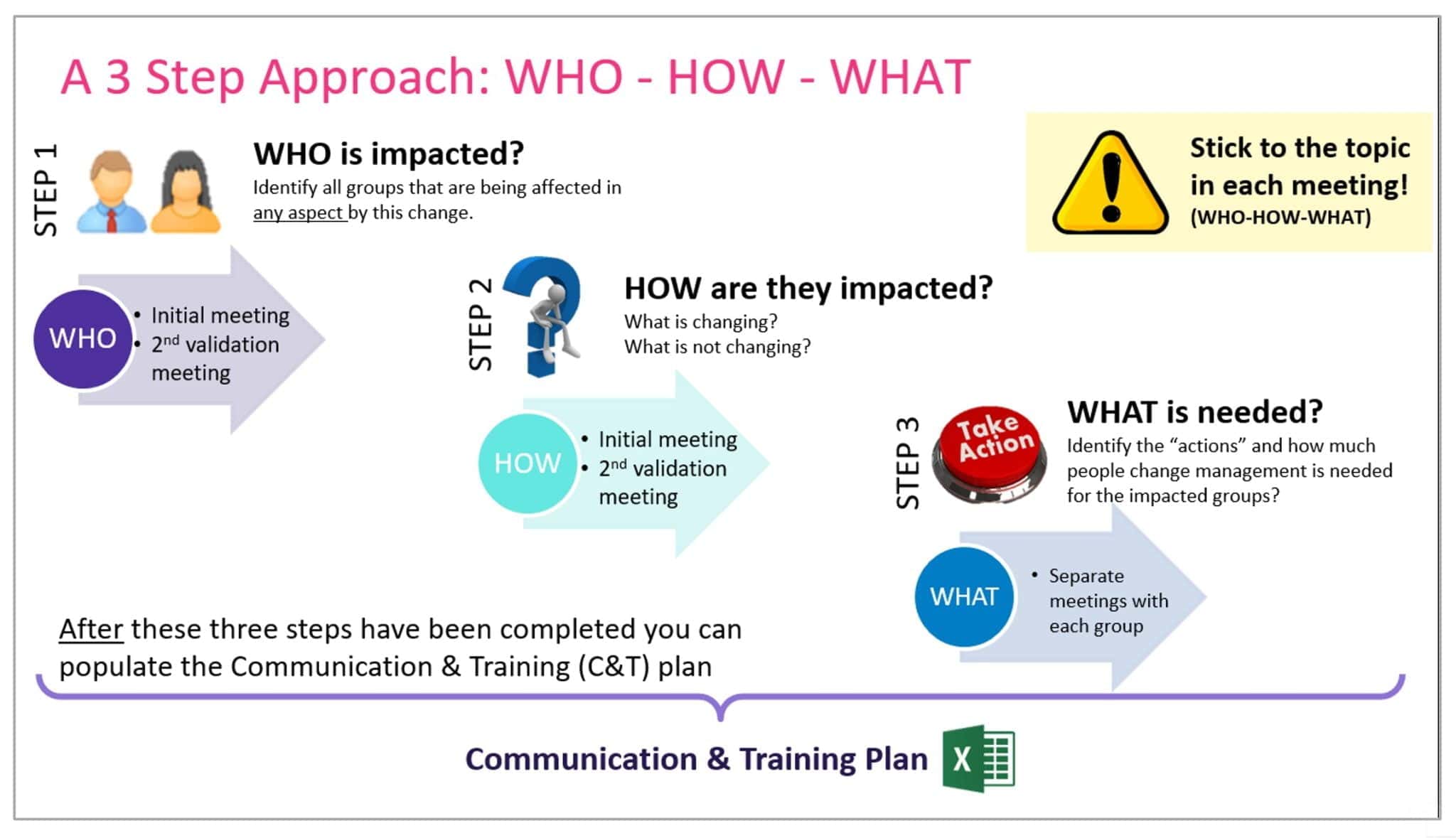 A 3 Step Approach: WHO - HOW - WHAT

STEP 1

WHO is impacted?
Identify all groups that are being affected in any aspect by this change.

Stick to the topic in each meeting!
(WHO-HOW-WHAT)

WHO
• Initial meeting
• 2$^{nd}$ validation meeting

STEP 2

HOW are they impacted?
What is changing?
What is not changing?

HOW
• Initial meeting
• 2$^{nd}$ validation meeting

STEP 3

Take Action

WHAT is needed?
Identify the "actions" and how much people change management is needed for the impacted groups?

WHAT
• Separate meetings with each group

After these three steps have been completed you can populate the Communication & Training (C&T) plan

Communication & Training Plan

X